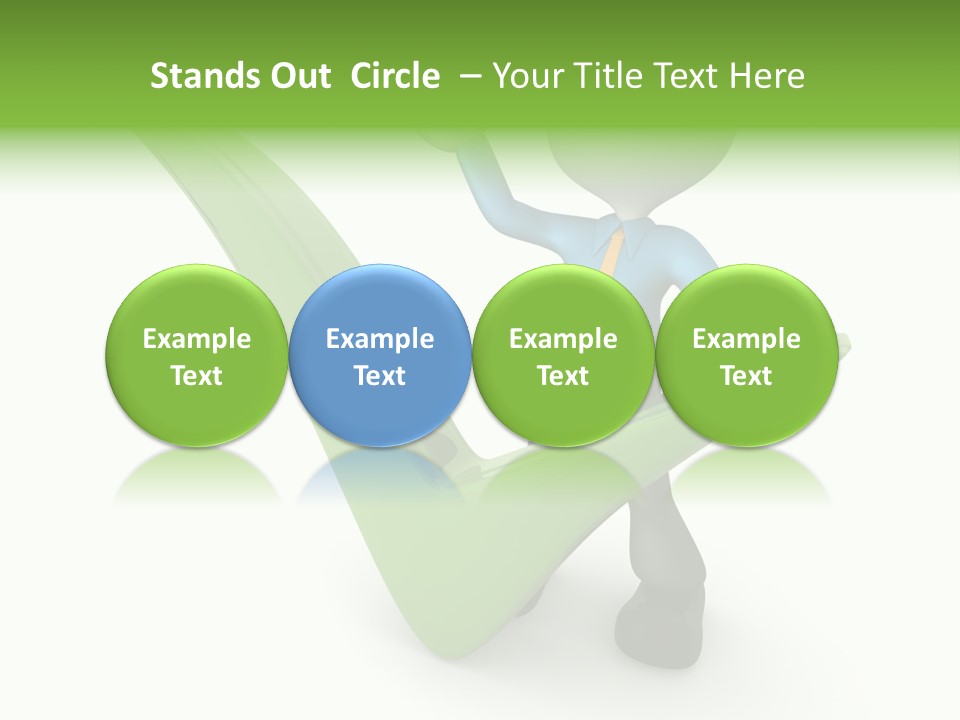 Stands Out Circle – Your Title Text Here

Example Text

Example Text

Example Text

Example Text